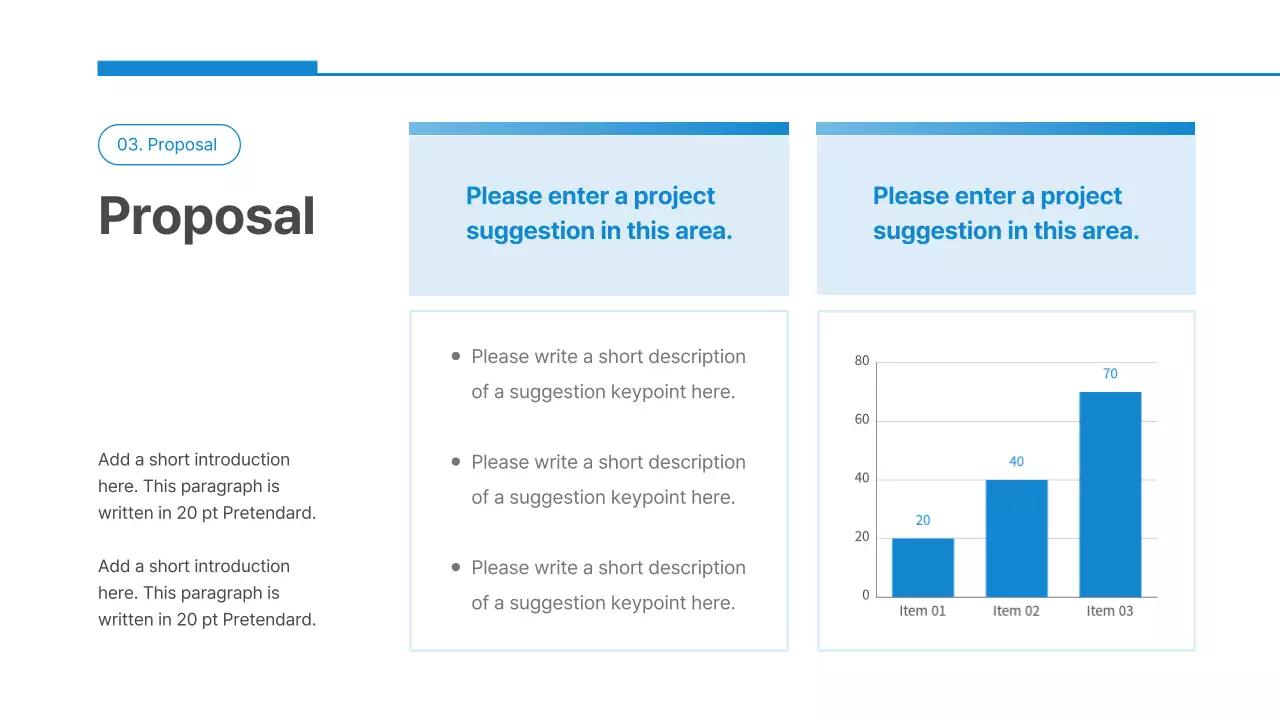 03. Proposal

Proposal

Add a short introduction here. This paragraph is written in 20 pt Pretendard.

Add a short introduction here. This paragraph is written in 20 pt Pretendard.

Please enter a project suggestion in this area.

- Please write a short description of a suggestion keypoint here.
- Please write a short description of a suggestion keypoint here.
- Please write a short description of a suggestion keypoint here.

Please enter a project suggestion in this area.

80
60
40
20
0
20
40
70
Item 01
Item 02
Item 03